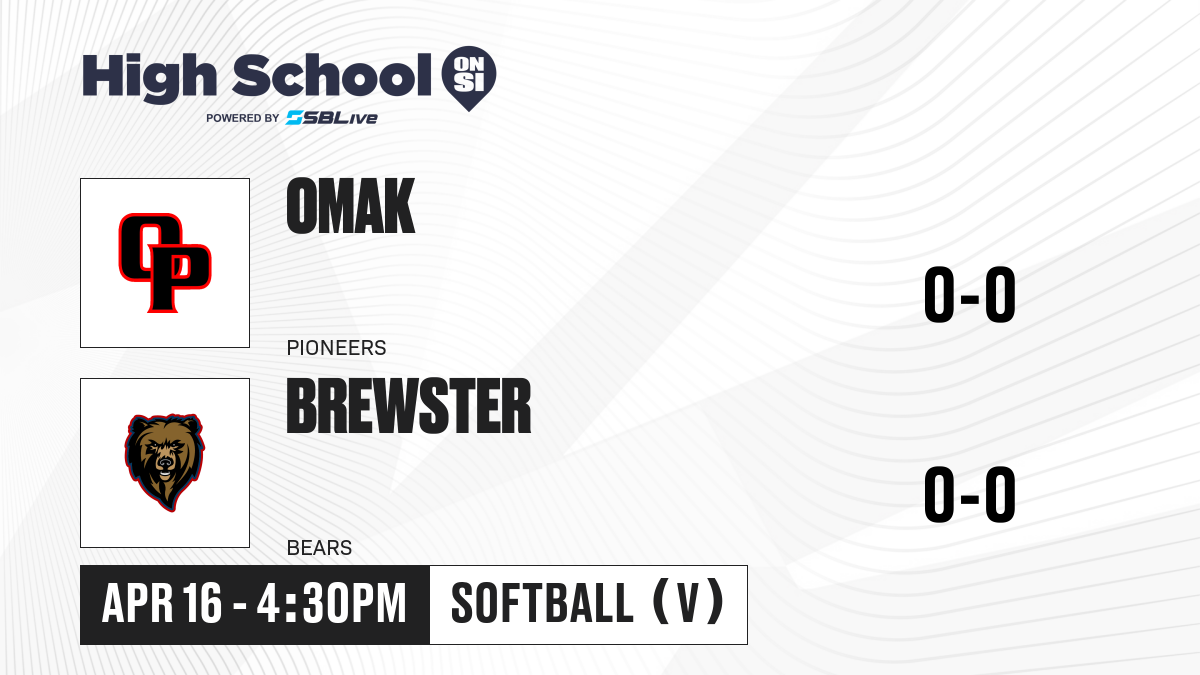 High School ON SI
POWERED BY SBLive

OP

OMAK

PIONEERS

0-0

BREWSTER

BEARS

0-0

APR 16 - 4:30PM

SOFTBALL (V)